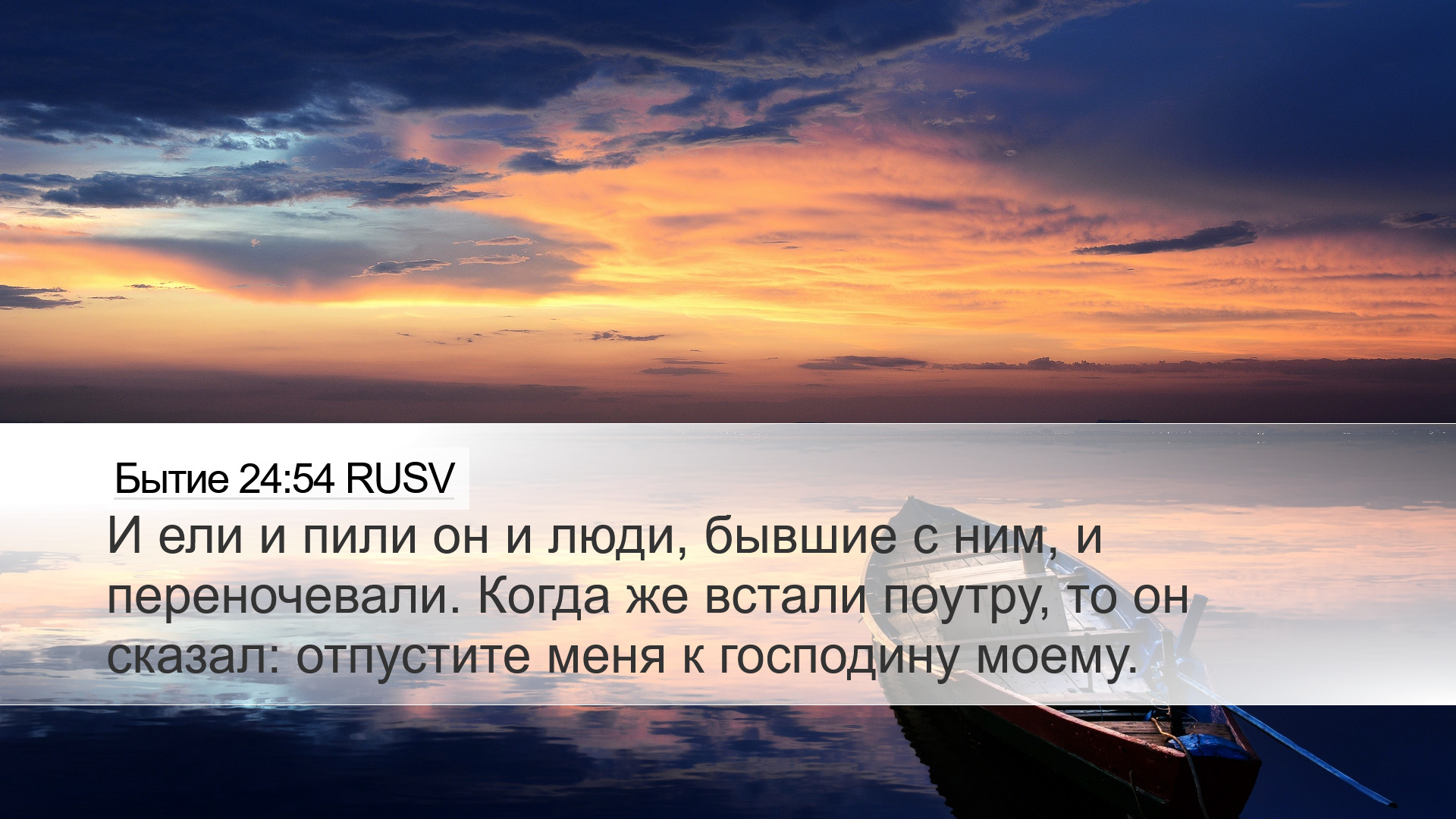 Бытие 24:54 RUSV

И ели и пили он и люди, бывшие с ним, и переночевали. Когда же встали поутру, то он сказал: отпустите меня к господину моему.